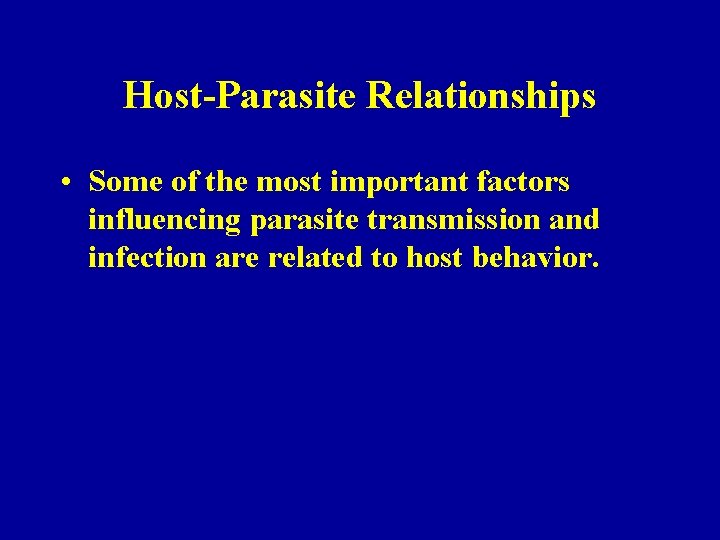 Host-Parasite Relationships

• Some of the most important factors influencing parasite transmission and infection are related to host behavior.